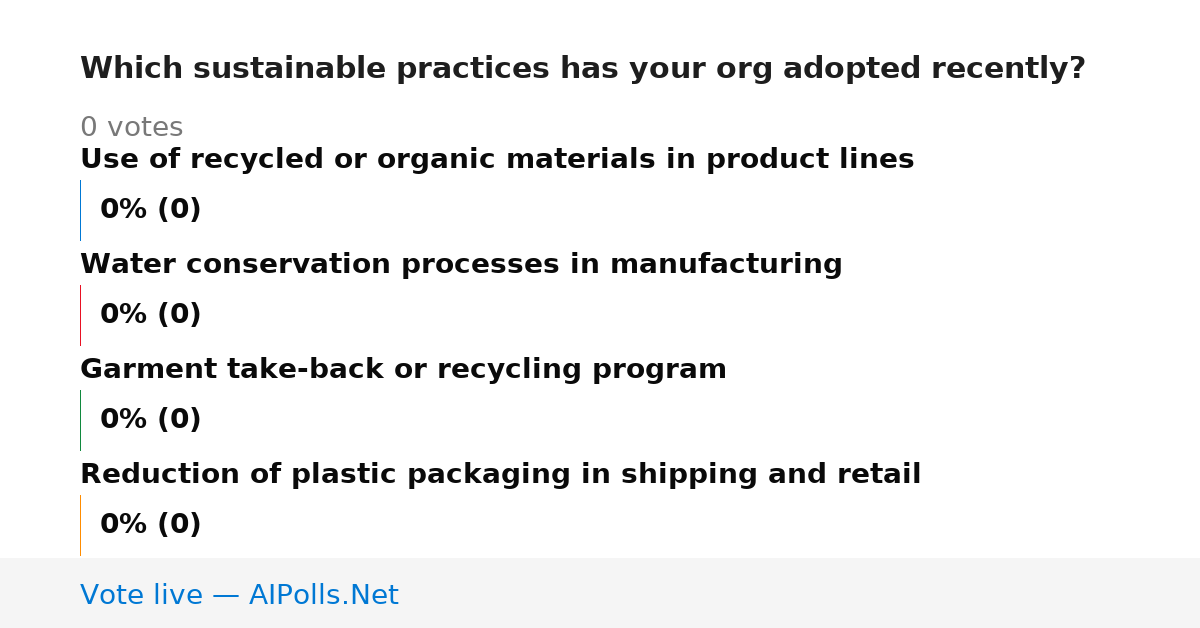 Which sustainable practices has your org adopted recently?

0 votes

Use of recycled or organic materials in product lines

0% (0)

Water conservation processes in manufacturing

0% (0)

Garment take-back or recycling program

0% (0)

Reduction of plastic packaging in shipping and retail

0% (0)

Vote live — AIPolls.Net